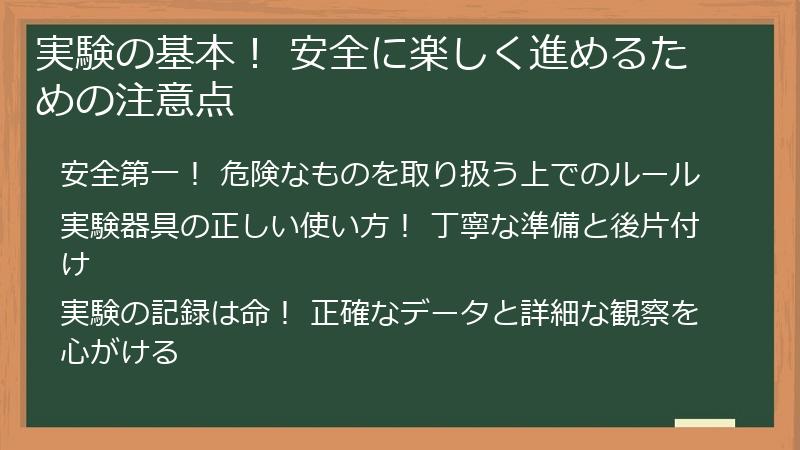 実験の基本！ 安全に楽しく進めるための注意点

安全第一！ 危険なものを取り扱う上でのルール

実験器具の正しい使い方！ 丁寧な準備と後片付け

実験の記録は命！ 正確なデータと詳細な観察を心がける